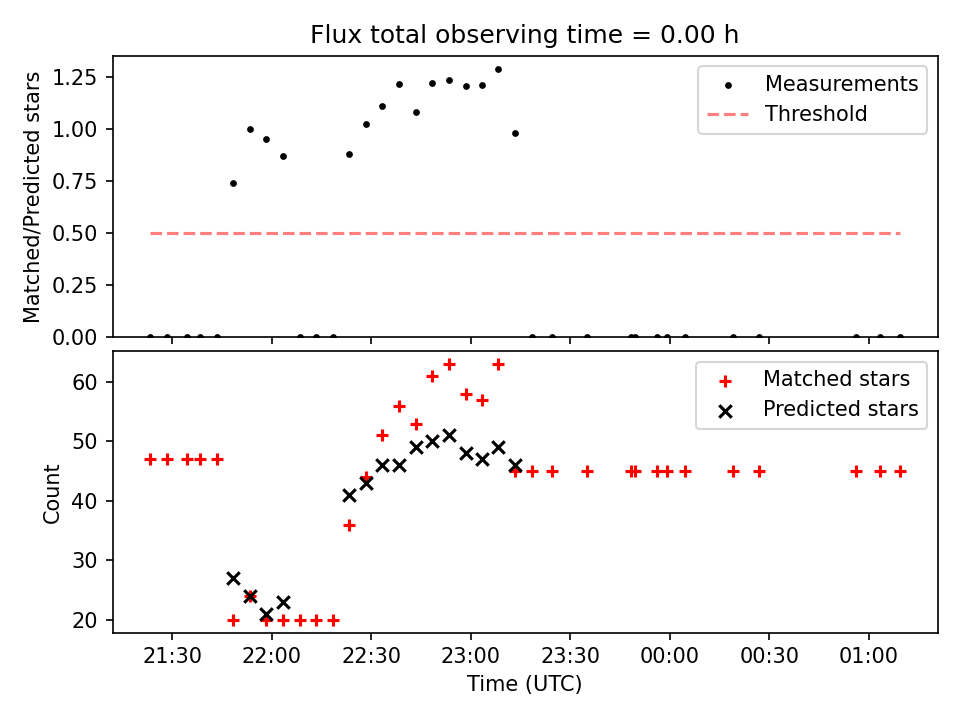 Flux total observing time = 0.00 h

Matched/Predicted stars

1.25
1.00
0.75
0.50
0.25
0.00

Measurements
Threshold

Count

60
50
40
30
20

Matched stars
Predicted stars

21:30
22:00
22:30
23:00
23:30
00:00
00:30
01:00

Time (UTC)